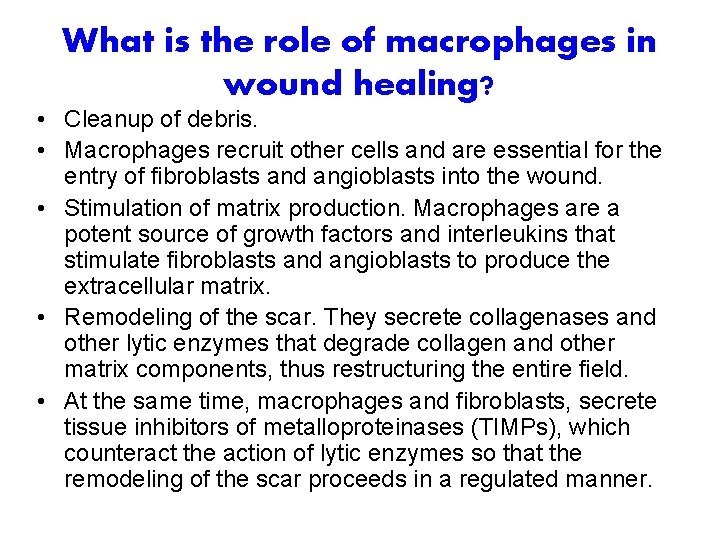 What is the role of macrophages in wound healing?

• Cleanup of debris.
• Macrophages recruit other cells and are essential for the entry of fibroblasts and angioblasts into the wound.
• Stimulation of matrix production. Macrophages are a potent source of growth factors and interleukins that stimulate fibroblasts and angioblasts to produce the extracellular matrix.
• Remodeling of the scar. They secrete collagenases and other lytic enzymes that degrade collagen and other matrix components, thus restructuring the entire field.
• At the same time, macrophages and fibroblasts, secrete tissue inhibitors of metalloproteinases (TIMPs), which counteract the action of lytic enzymes so that the remodeling of the scar proceeds in a regulated manner.